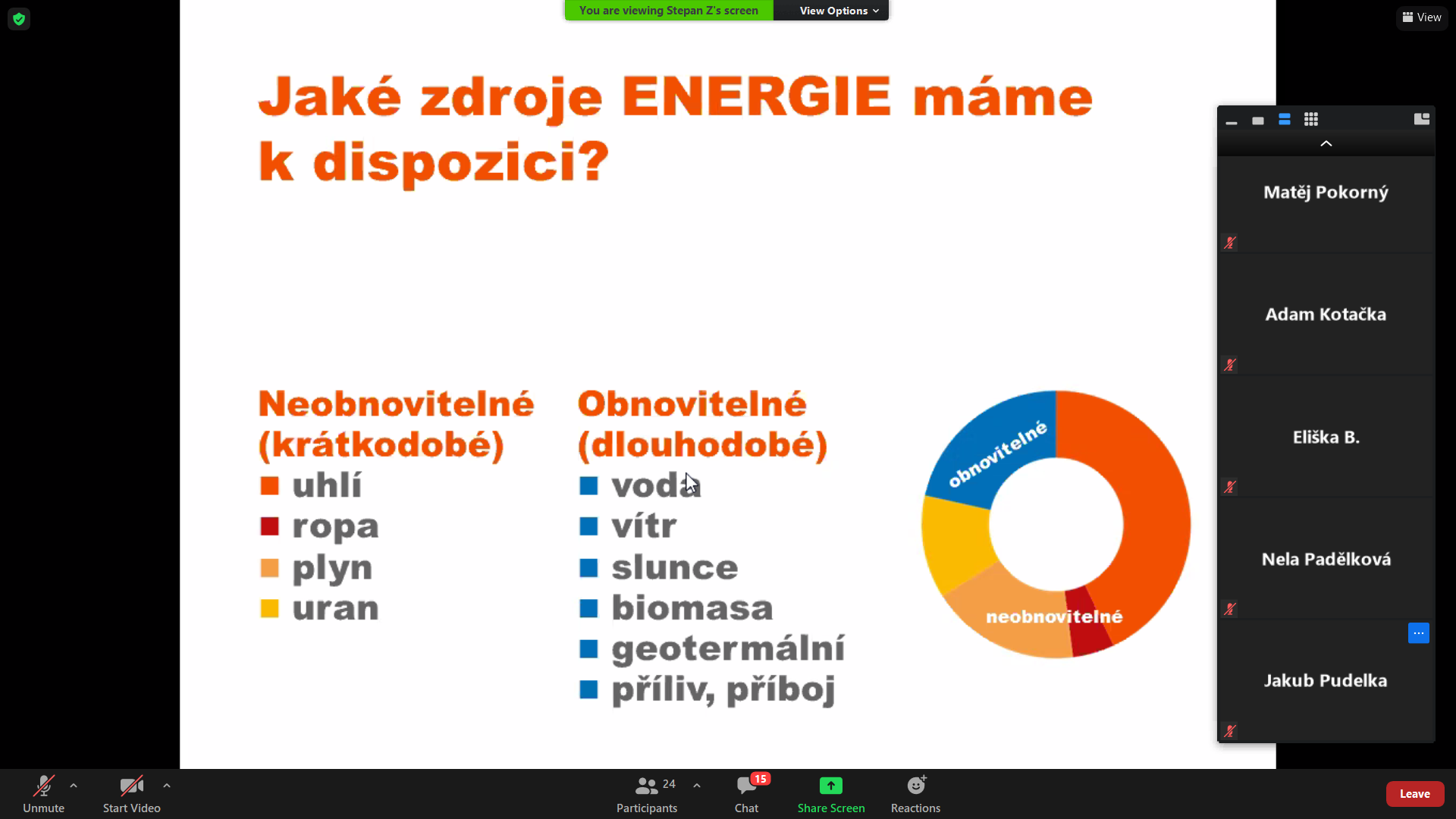 You are viewing Stepan Z's screen View Options

View

Jaké zdroje ENERGIE máme k dispozici?

Neobnovitelné (krátkodobé)
uhlí
ropa
plyn
uran

Obnovitelné (dlouhodobé)
voda
vítr
slunce
biomasa
geotermální
příliv, příboj

obnovitelné
neobnovitelné

Matěj Pokorný

Adam Kotačka

Eliška B.

Nela Padělková

Jakub Pudelka

Unmute
Start Video
24
Participants
15
Chat
Share Screen
Reactions
Leave